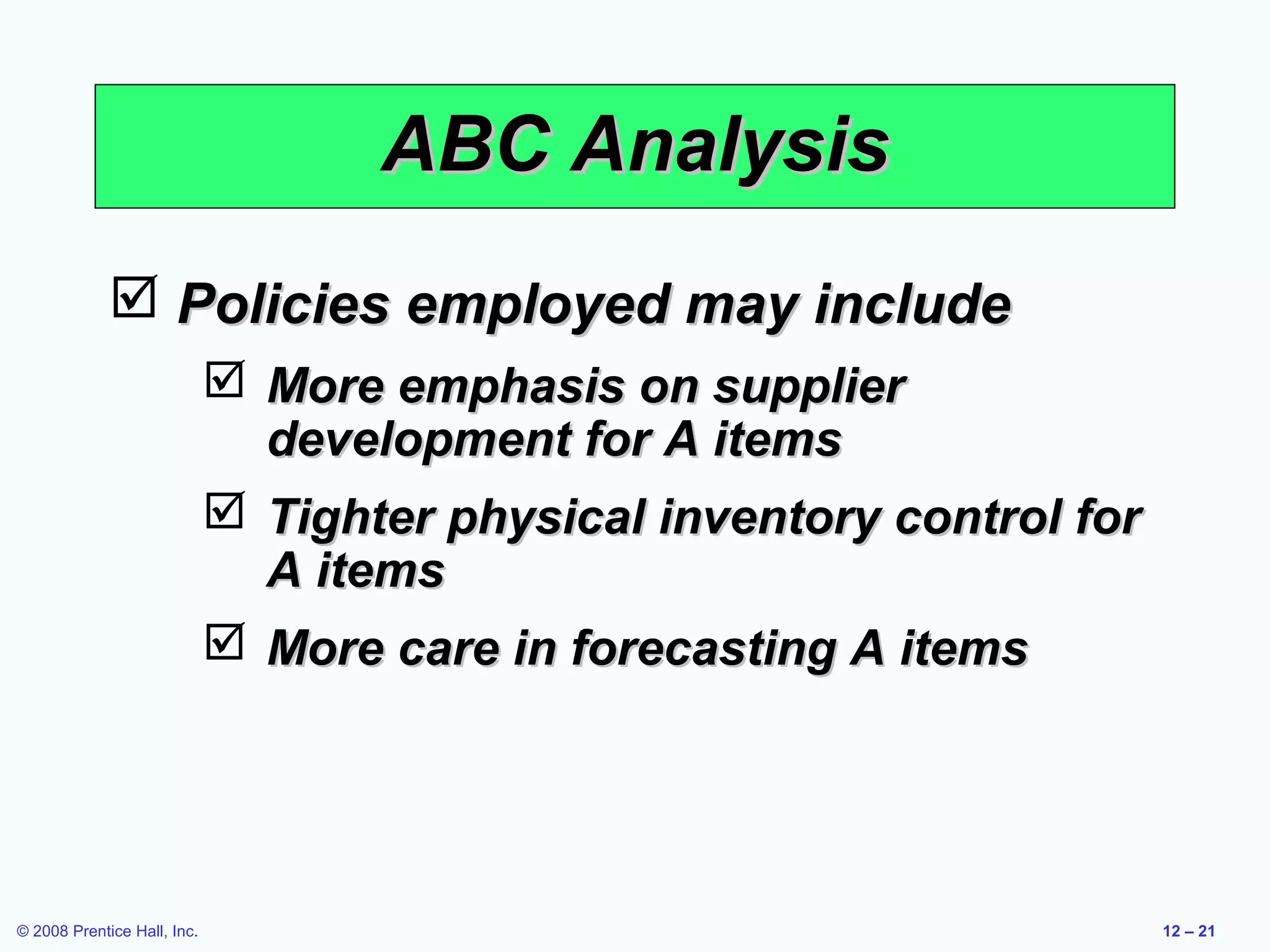 ABC Analysis

☑ Policies employed may include

☑ More emphasis on supplier development for A items

☑ Tighter physical inventory control for A items

☑ More care in forecasting A items

© 2008 Prentice Hall, Inc.

12 – 21